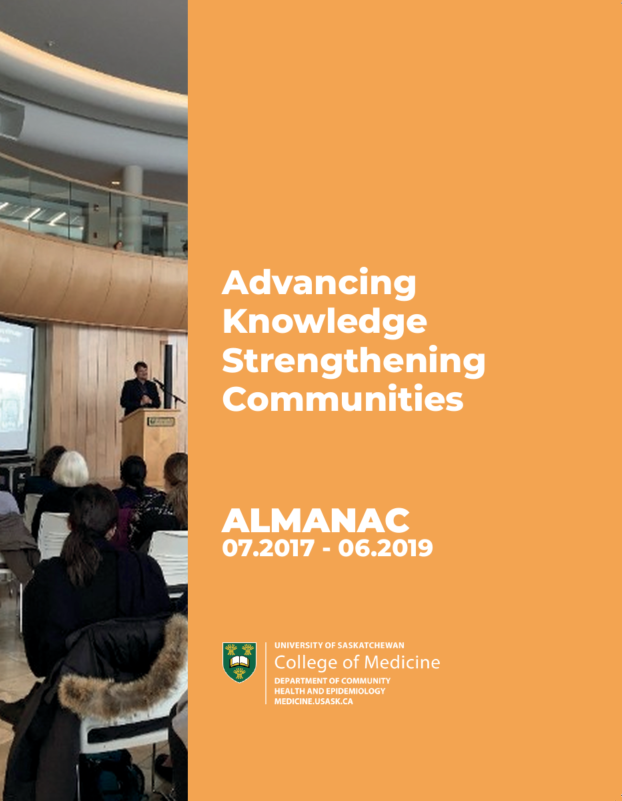 Advancing Knowledge Strengthening Communities

ALMANAC
07.2017 - 06.2019

UNIVERSITY OF SASKATCHEWAN
College of Medicine
DEPARTMENT OF COMMUNITY HEALTH AND EPIDEMIOLOGY
MEDICINE.USASK.CA